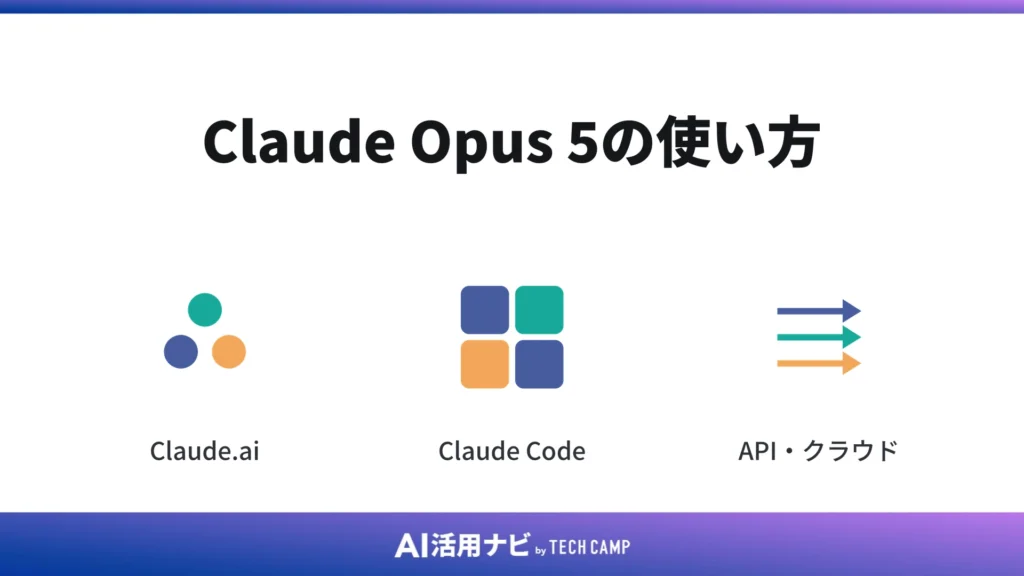 Claude Opus 5の使い方

Claude.ai

Claude Code

API・クラウド

AI活用ナビ by TECH CAMP